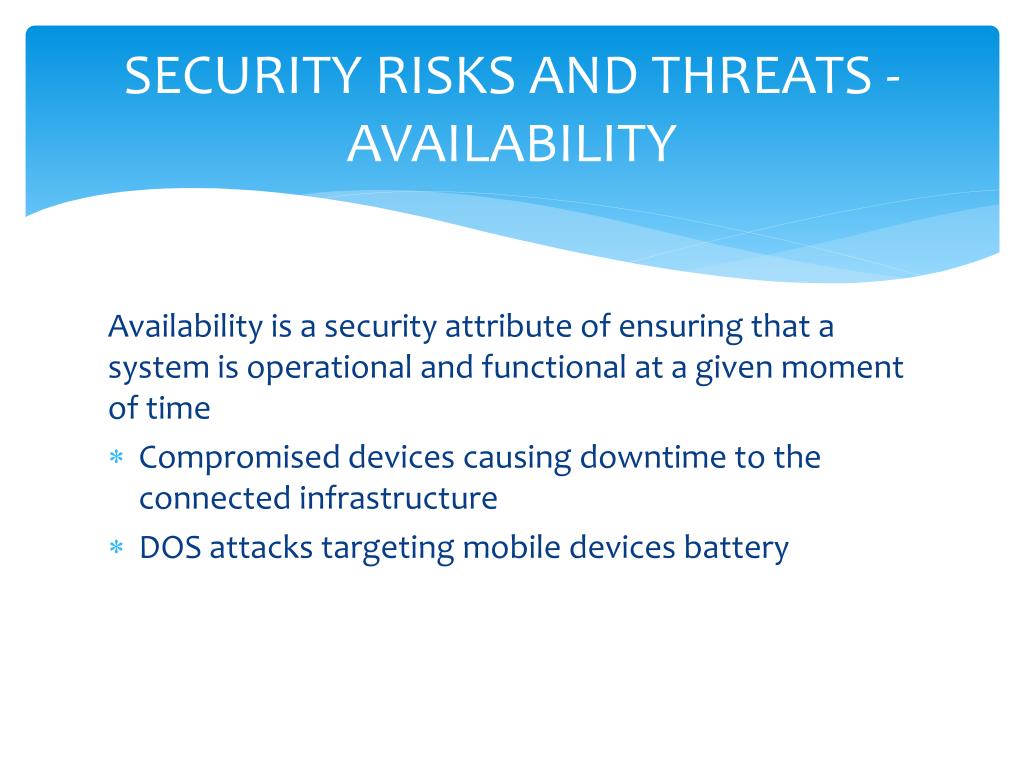 SECURITY RISKS AND THREATS - AVAILABILITY

Availability is a security attribute of ensuring that a system is operational and functional at a given moment of time

* Compromised devices causing downtime to the connected infrastructure
* DOS attacks targeting mobile devices battery